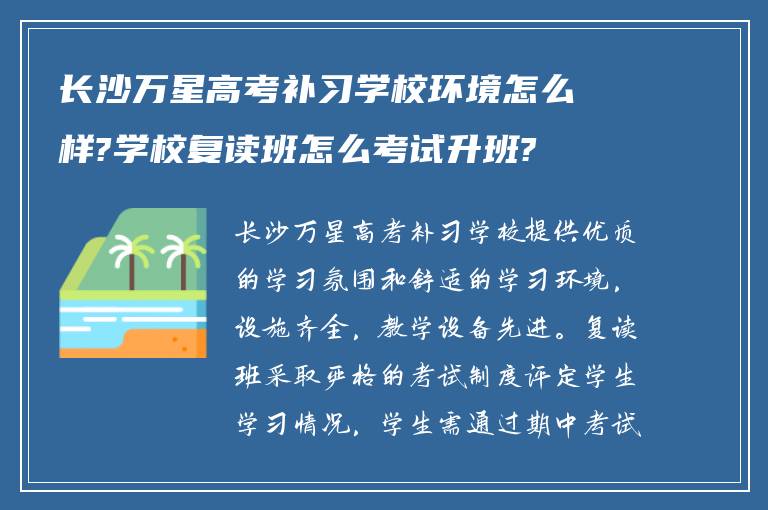 长沙万星高考补习学校环境怎么样?学校复读班怎么考试升班?

长沙万星高考补习学校提供优质的学习氛围和舒适的学习环境，设施齐全，教学设备先进。复读班采取严格的考试制度评定学生学习情况，学生需通过期中考试